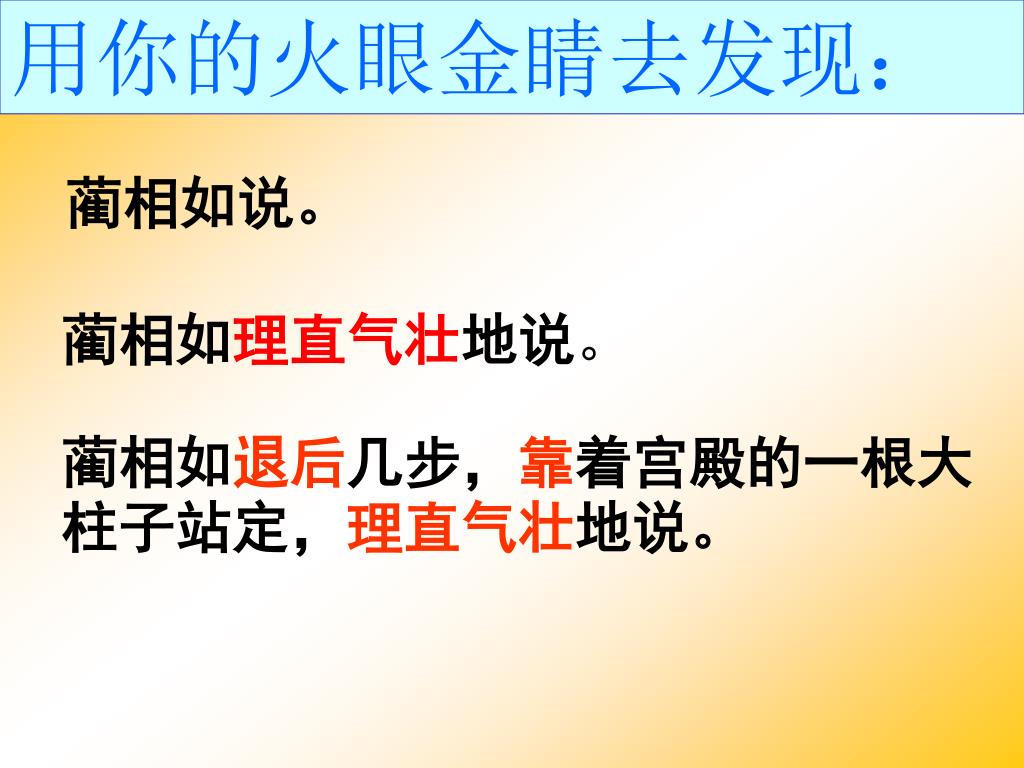 用你的火眼金睛去发现：

蔺相如说。

蔺相如理直气壮地说。

蔺相如退后几步，靠着宫殿的一根大柱子站定，理直气壮地说。